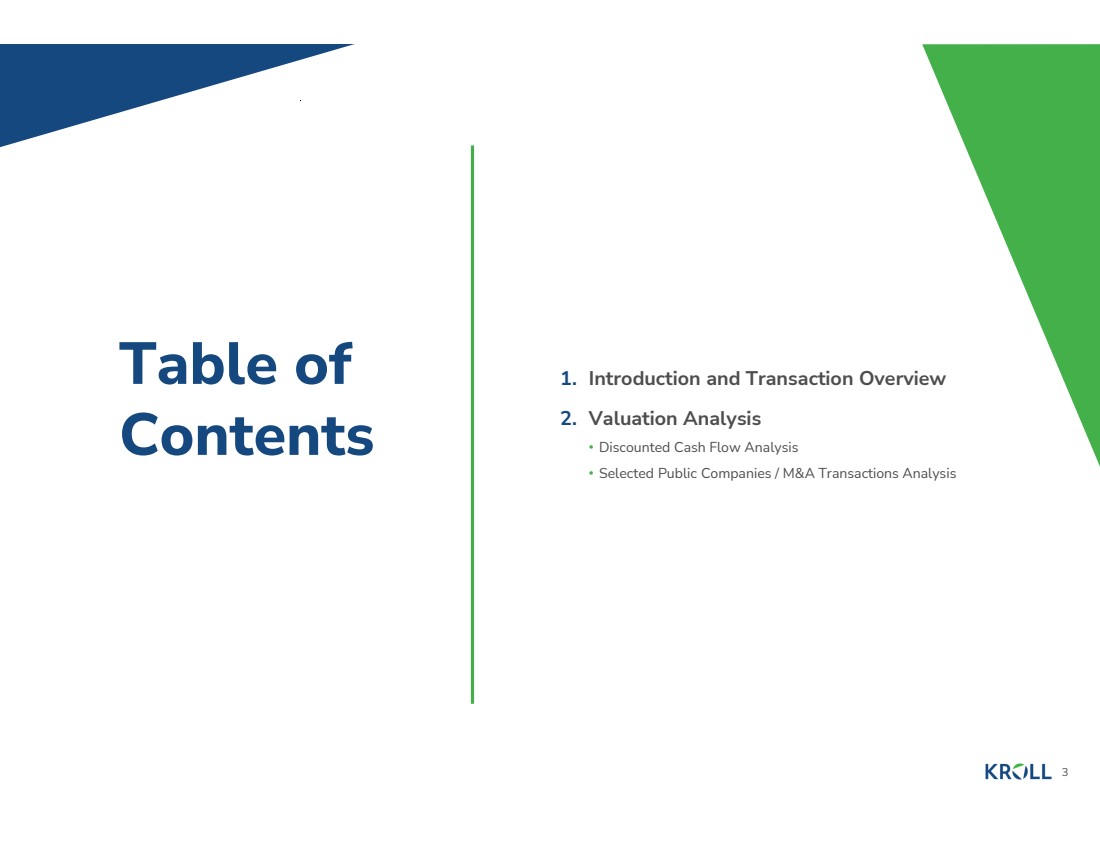 Table of Contents

1. Introduction and Transaction Overview

2. Valuation Analysis

• Discounted Cash Flow Analysis
• Selected Public Companies / M&A Transactions Analysis

KROLL 3